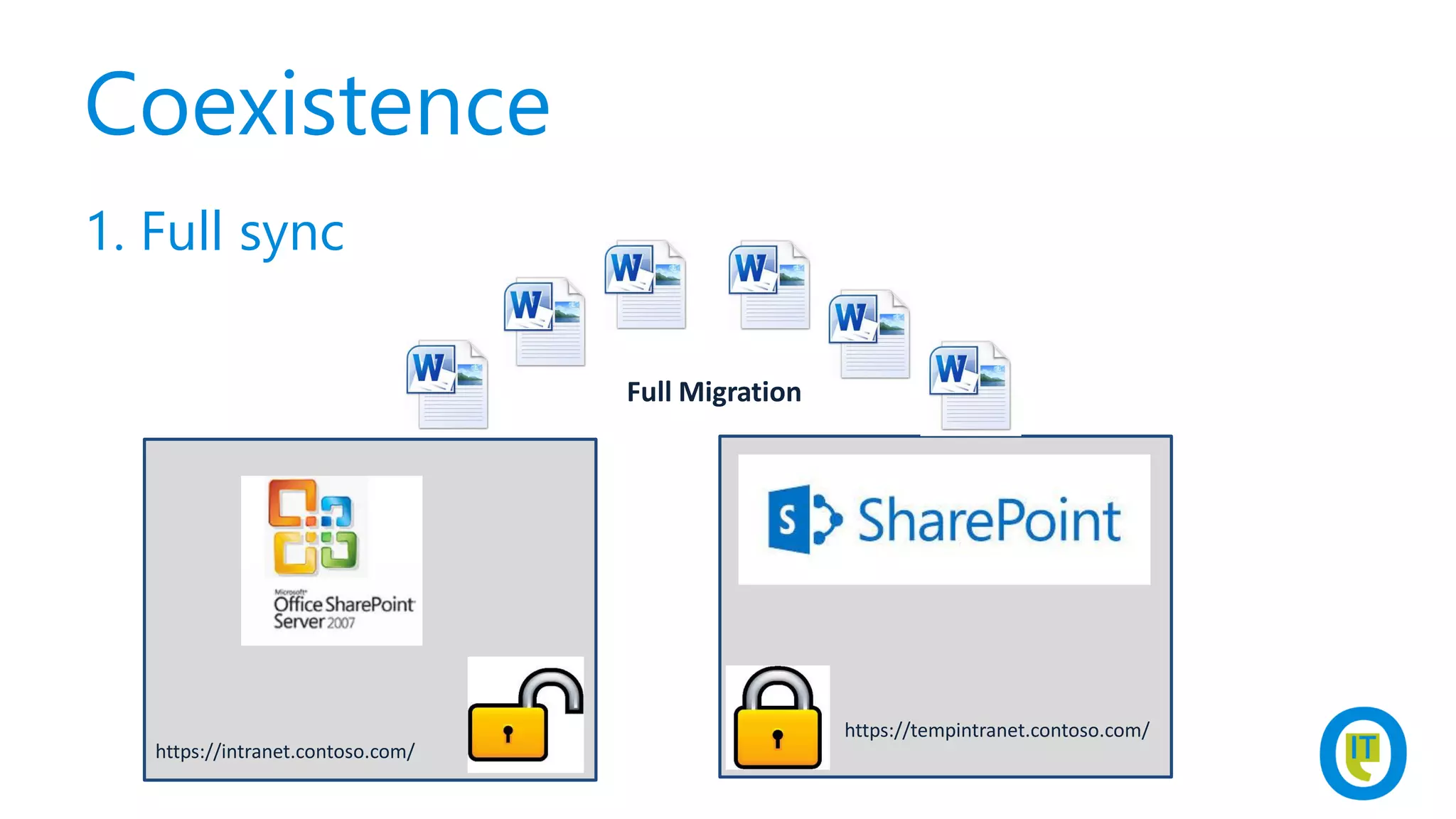 Coexistence

1. Full sync

W W W W W W

Full Migration

Microsoft Office SharePoint Server 2007

https://intranet.contoso.com/

S SharePoint

https://tempintranet.contoso.com/

IT